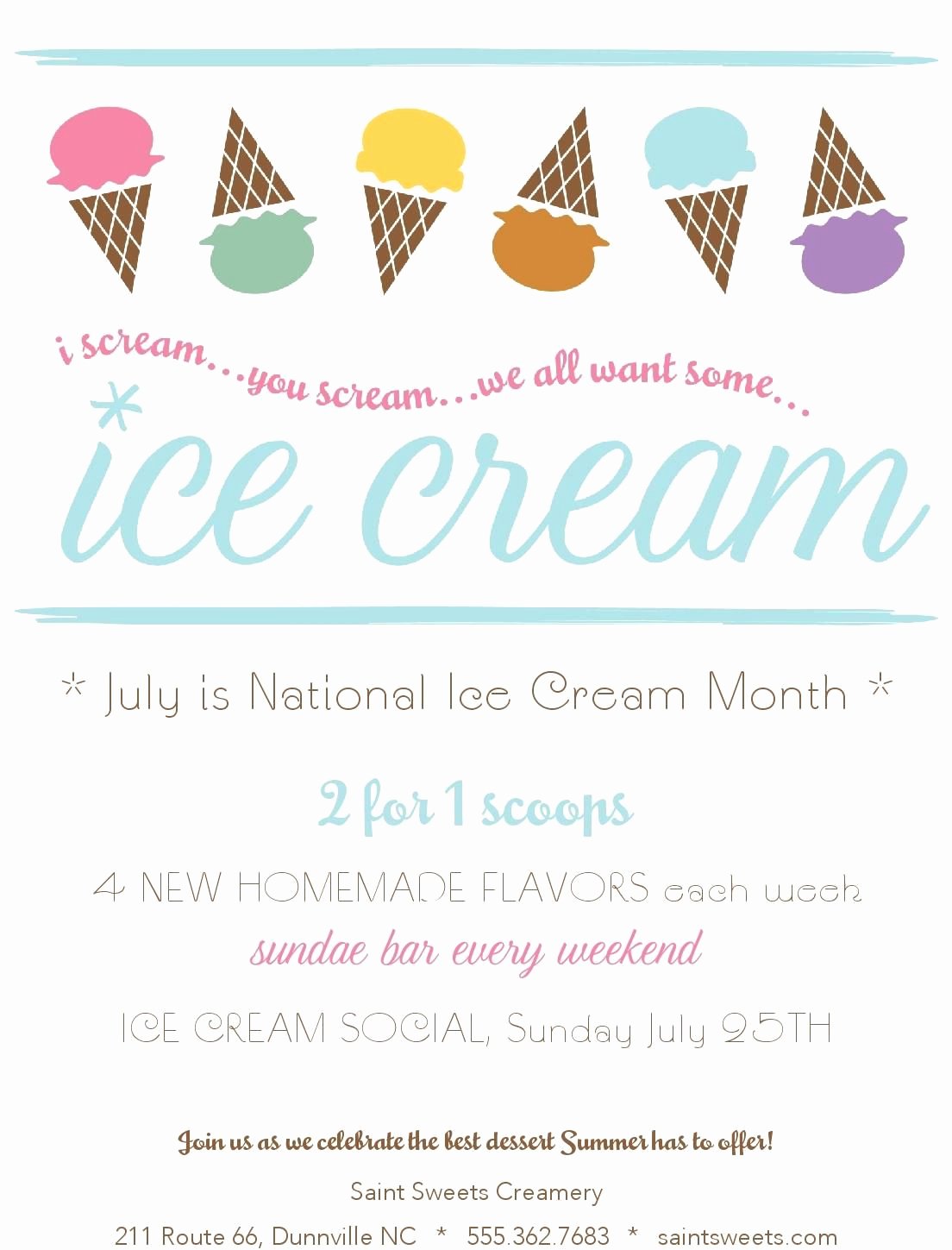 i scream...you scream...we all want some...

ice cream

* July is National Ice Cream Month *

2 for 1 scoops

4 NEW HOMEMADE FLAVORS each week

sundae bar every weekend

ICE CREAM SOCIAL, Sunday July 25TH

Join us as we celebrate the best dessert Summer has to offer!

Saint Sweets Creamery

211 Route 66, Dunnville NC * 555.362.7683 * saintsweets.com